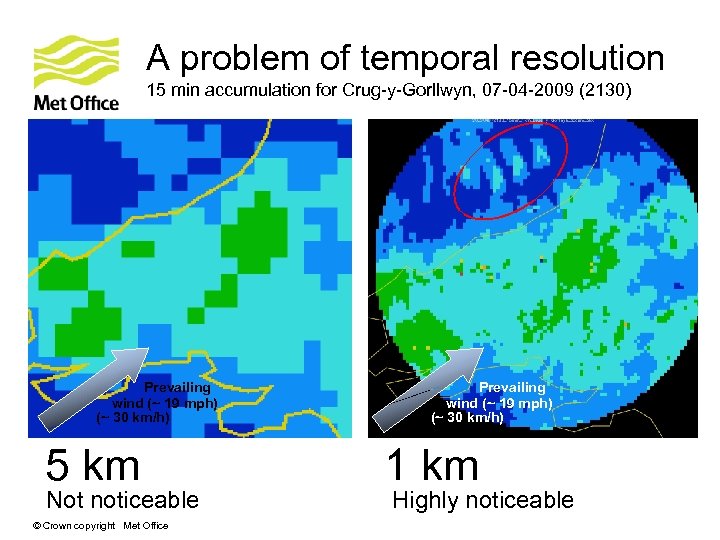 Met Office

A problem of temporal resolution

15 min accumulation for Crug-y-Gorllwyn, 07-04-2009 (2130)

Prevailing wind (~ 19 mph) (~ 30 km/h)

Prevailing wind (~ 19 mph) (~ 30 km/h)

5 km
Not noticeable

1 km
Highly noticeable

© Crown copyright Met Office